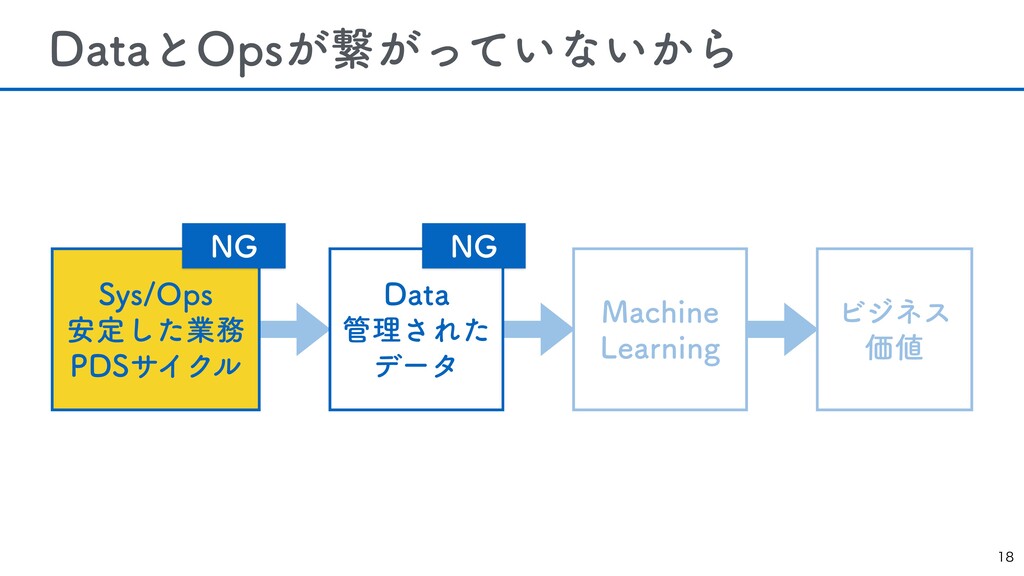 DataとOpsが繋がっていないから

NG

Sys/Ops
安定した業務
PDSサイクル

NG

Data
管理された
データ

Machine
Learning

ビジネス
価値

18